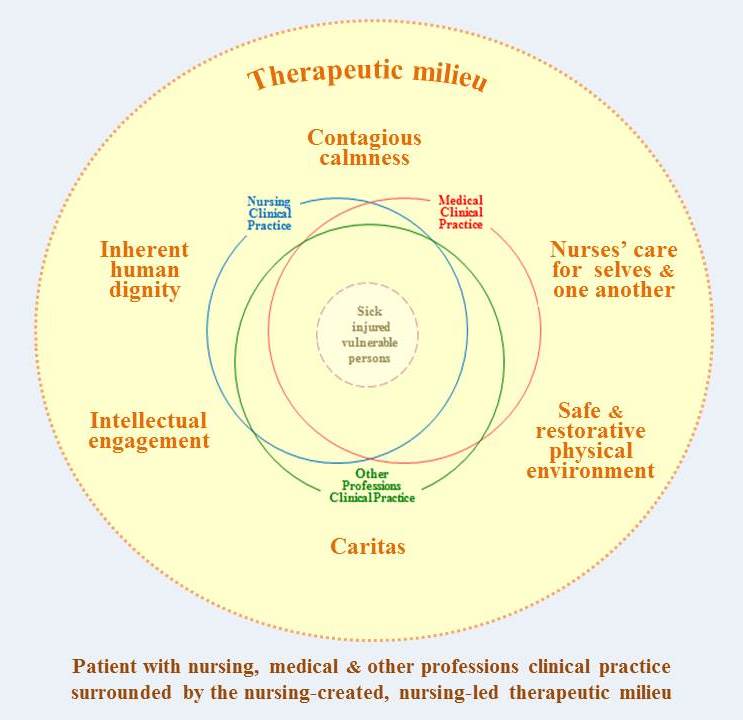 Therapeutic milieu

Contagious calmness

Nursing Clinical Practice

Medical Clinical Practice

Inherent human dignity

Nurses' care for selves & one another

Sick injured vulnerable persons

Intellectual engagement

Safe & restorative physical environment

Other Professions Clinical Practice

Caritas

Patient with nursing, medical & other professions clinical practice surrounded by the nursing-created, nursing-led therapeutic milieu